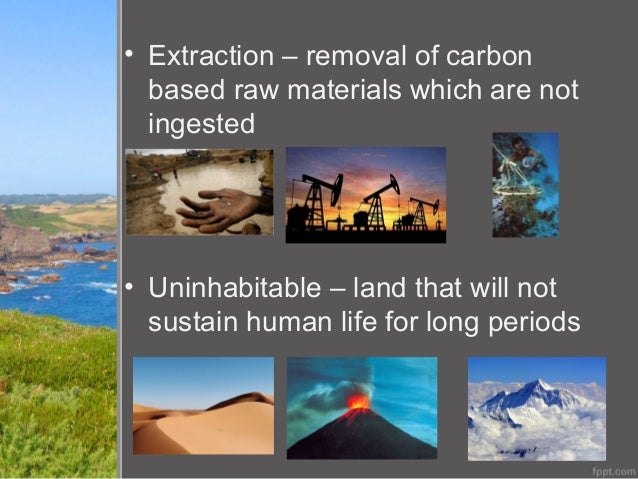 • Extraction – removal of carbon based raw materials which are not ingested

• Uninhabitable – land that will not sustain human life for long periods

fppt.com